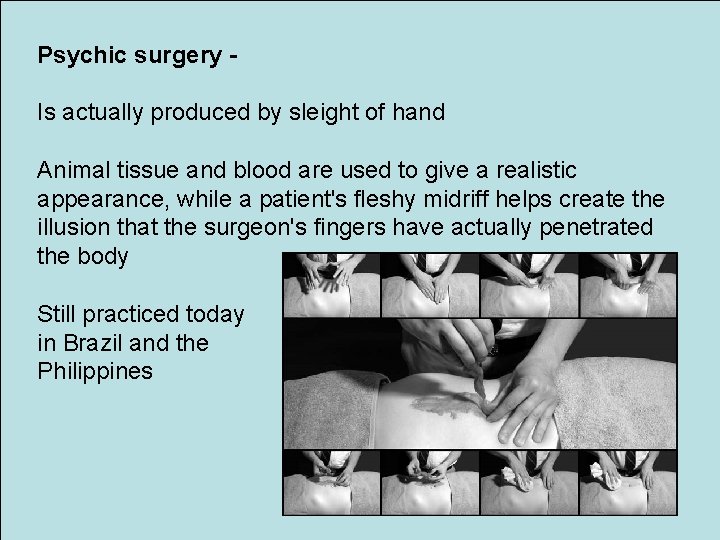 Psychic surgery -

Is actually produced by sleight of hand

Animal tissue and blood are used to give a realistic appearance, while a patient's fleshy midriff helps create the illusion that the surgeon's fingers have actually penetrated the body

Still practiced today in Brazil and the Philippines